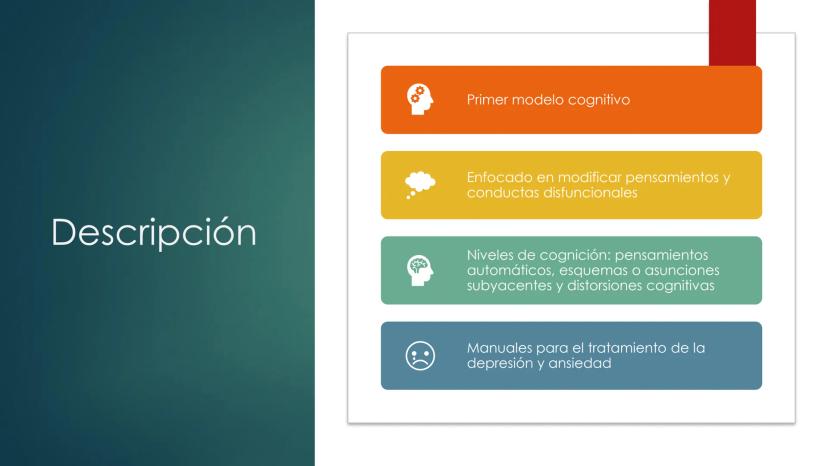 Descripción

Primer modelo cognitivo

Enfocado en modificar pensamientos y conductas disfuncionales

Niveles de cognición: pensamientos automáticos, esquemas o asunciones subyacentes y distorsiones cognitivas

Manuales para el tratamiento de la depresión y ansiedad